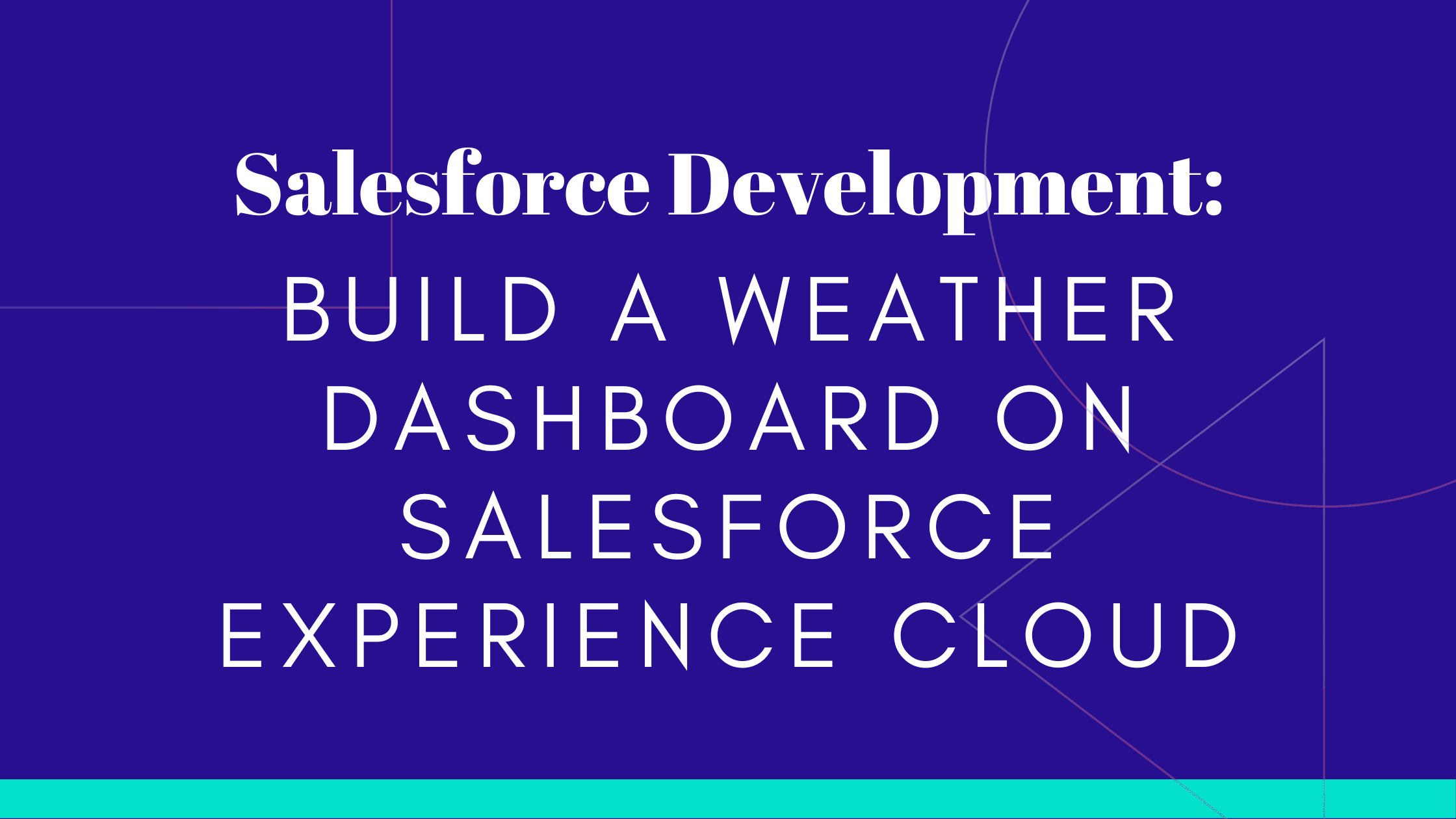 Salesforce Development:

BUILD A WEATHER DASHBOARD ON SALESFORCE EXPERIENCE CLOUD